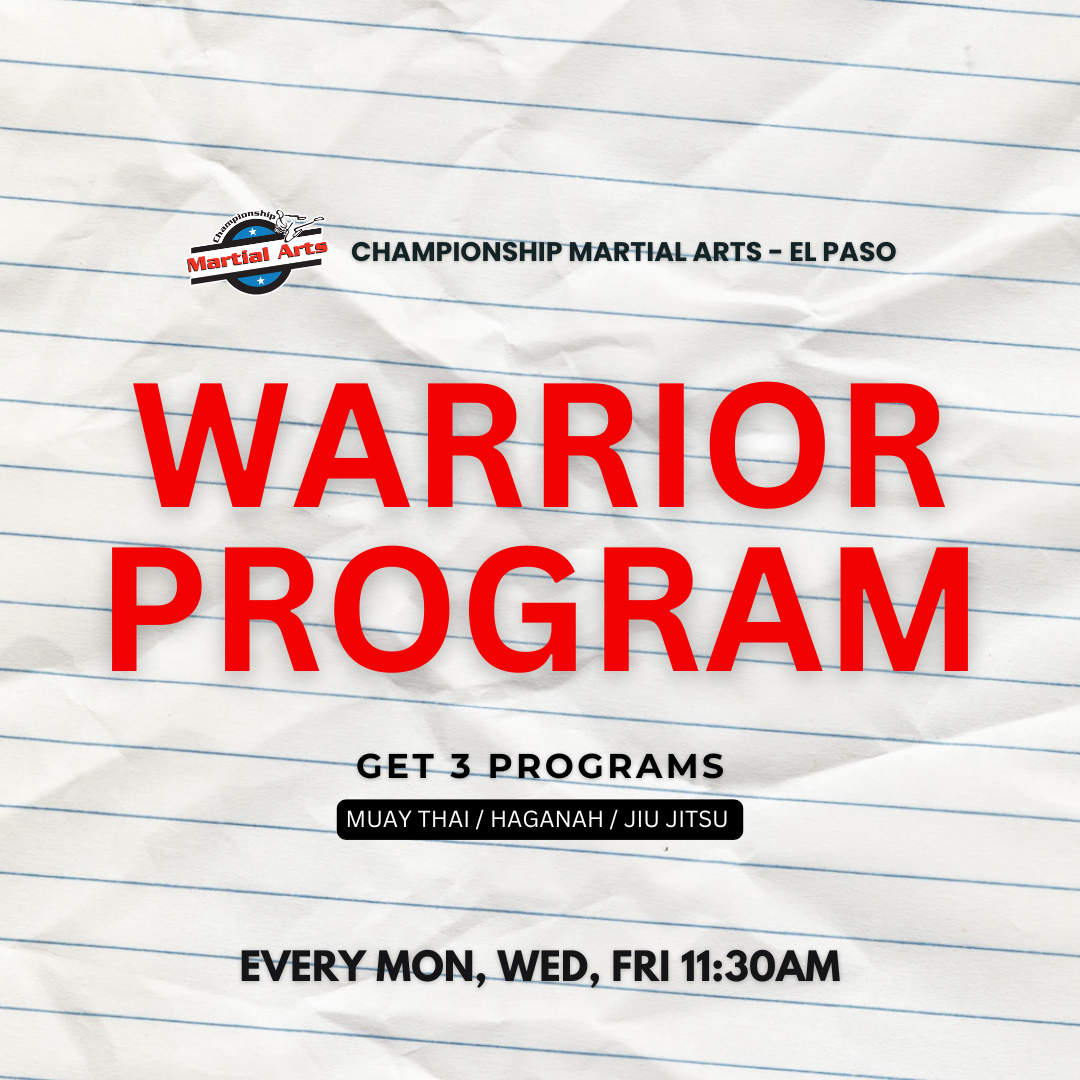 Championship Martial Arts

CHAMPIONSHIP MARTIAL ARTS - EL PASO

WARRIOR PROGRAM

GET 3 PROGRAMS

MUAY THAI / HAGANAH / JIU JITSU

EVERY MON, WED, FRI 11:30AM